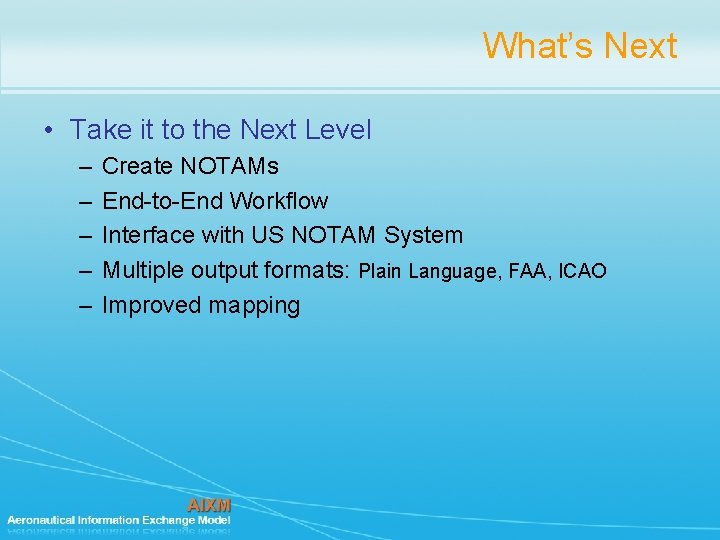 What's Next

• Take it to the Next Level
– Create NOTAMs
– End-to-End Workflow
– Interface with US NOTAM System
– Multiple output formats: Plain Language, FAA, ICAO
– Improved mapping

AIXM
Aeronautical Information Exchange Model